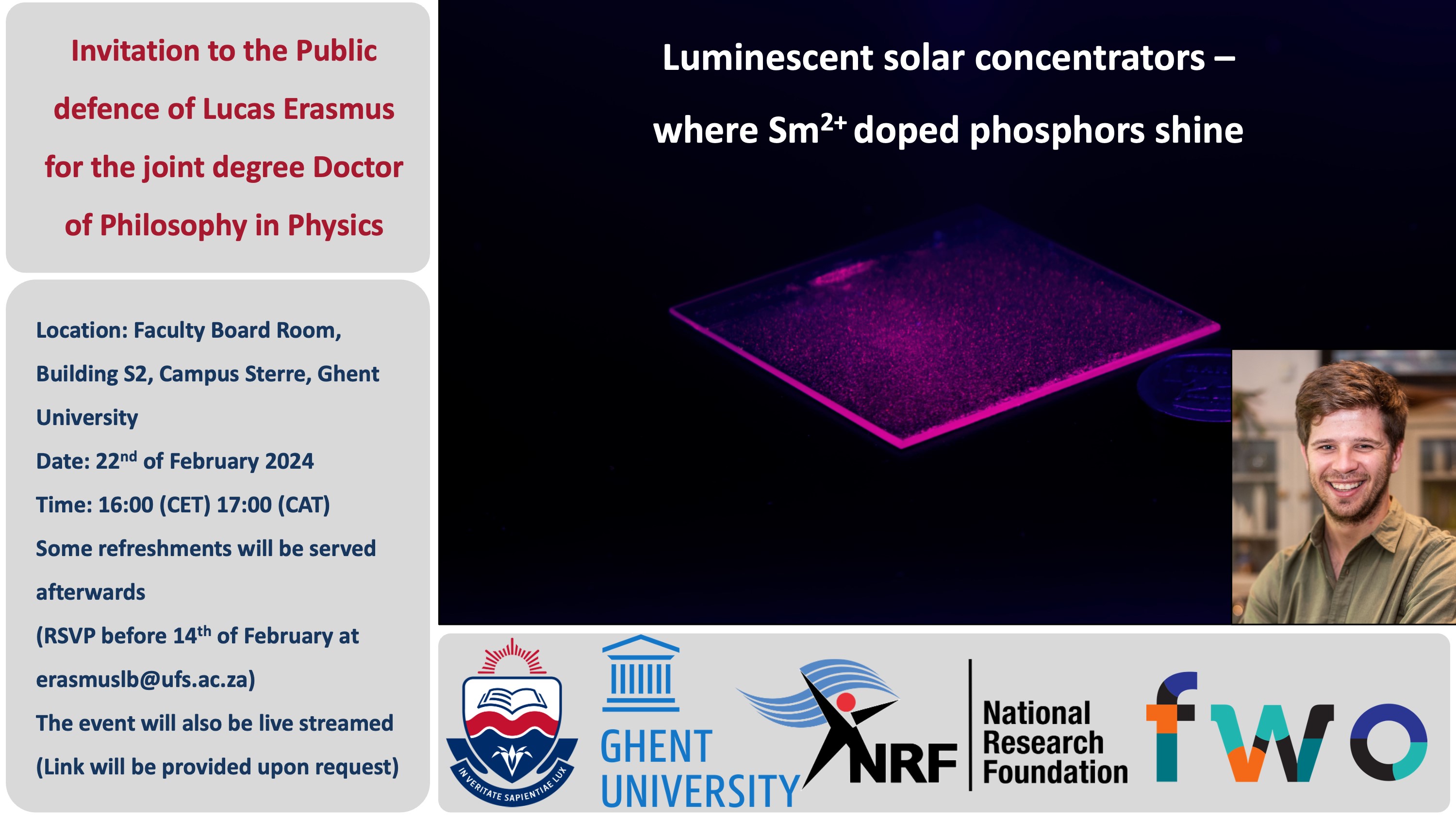 Invitation to the Public defence of Lucas Erasmus for the joint degree Doctor of Philosophy in Physics

Location: Faculty Board Room, Building S2, Campus Sterre, Ghent University

Date: 22$^{nd}$ of February 2024

Time: 16:00 (CET) 17:00 (CAT)

Some refreshments will be served afterwards

(RSVP before 14$^{th}$ of February at erasmuslb@ufs.ac.za)

The event will also be live streamed

(Link will be provided upon request)

Luminescent solar concentrators – where Sm$^{2+}$ doped phosphors shine

IN VERITATE SAPIENTIAE LUX

GHENT UNIVERSITY

NRF

National Research Foundation

fwo